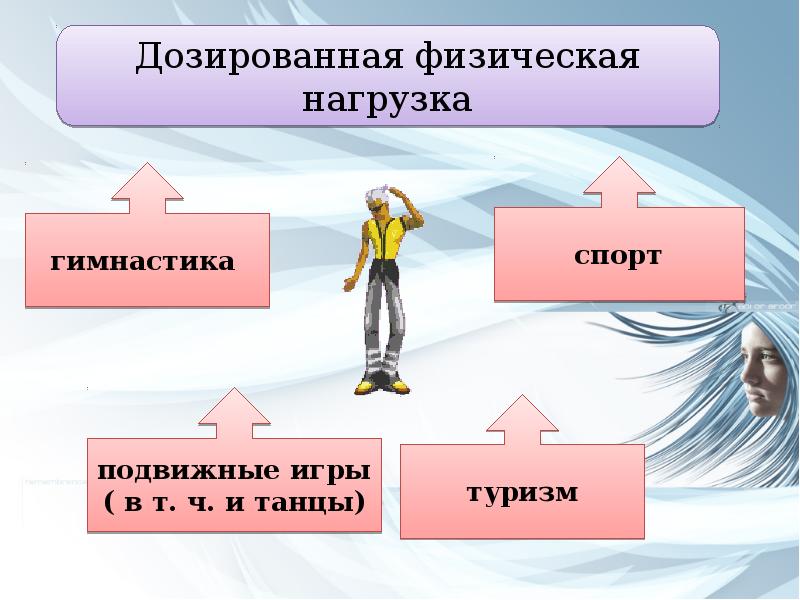 Дозированная физическая нагрузка

гимнастика

спорт

подвижные игры ( в т. ч. и танцы)

туризм